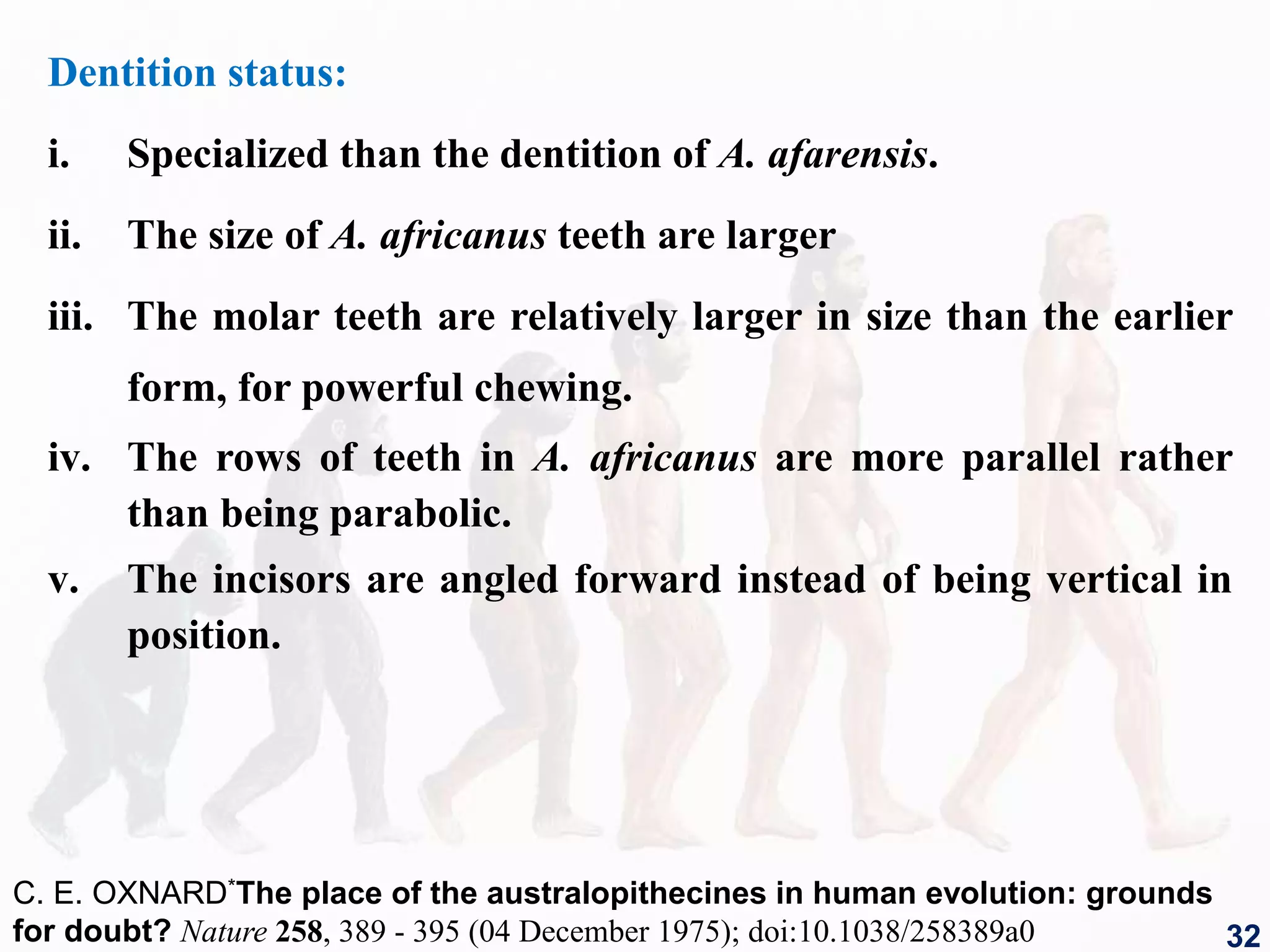 Dentition status:

i. Specialized than the dentition of A. afarensis.

ii. The size of A. africanus teeth are larger

iii. The molar teeth are relatively larger in size than the earlier form, for powerful chewing.

iv. The rows of teeth in A. africanus are more parallel rather than being parabolic.

v. The incisors are angled forward instead of being vertical in position.

C. E. OXNARD*The place of the australopithecines in human evolution: grounds for doubt? Nature 258, 389 - 395 (04 December 1975); doi:10.1038/258389a0

32